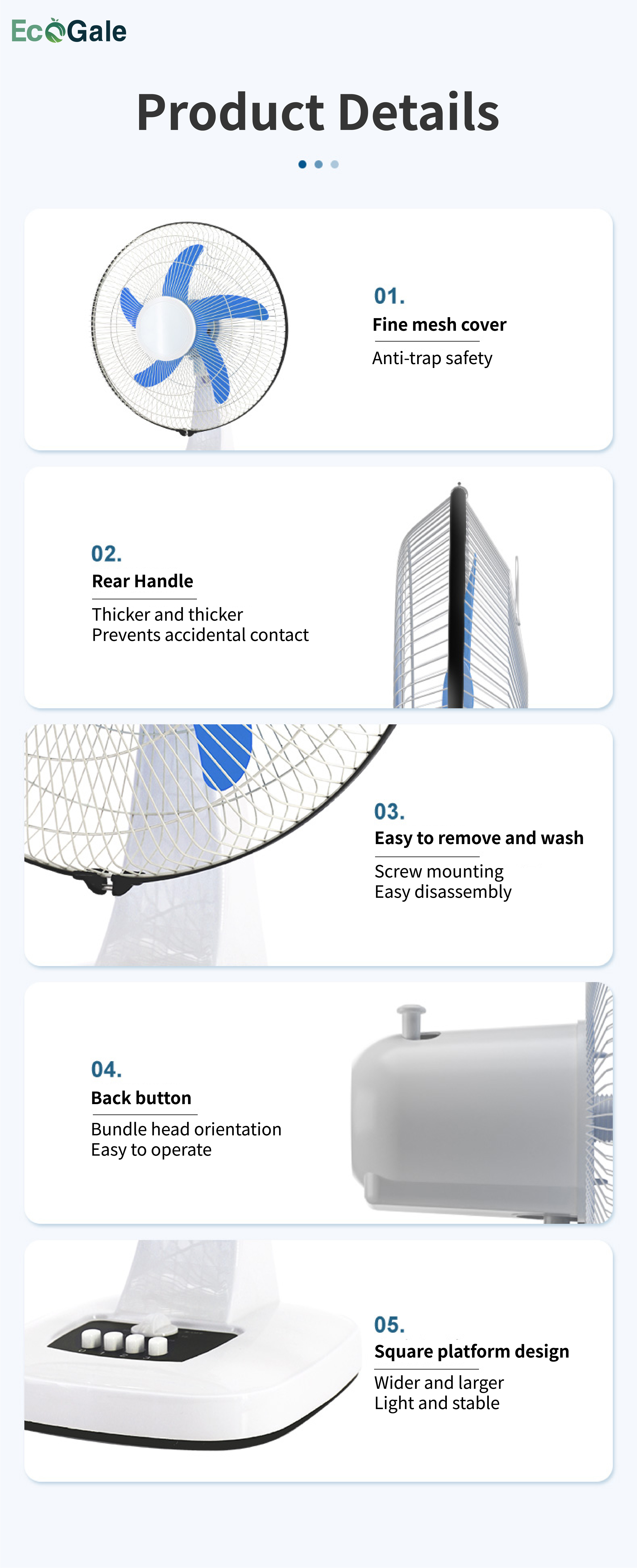 EcoGale

Product Details

01.
Fine mesh cover
Anti-trap safety

02.
Rear Handle
Thicker and thicker
Prevents accidental contact

03.
Easy to remove and wash
Screw mounting
Easy disassembly

04.
Back button
Bundle head orientation
Easy to operate

05.
Square platform design
Wider and larger
Light and stable